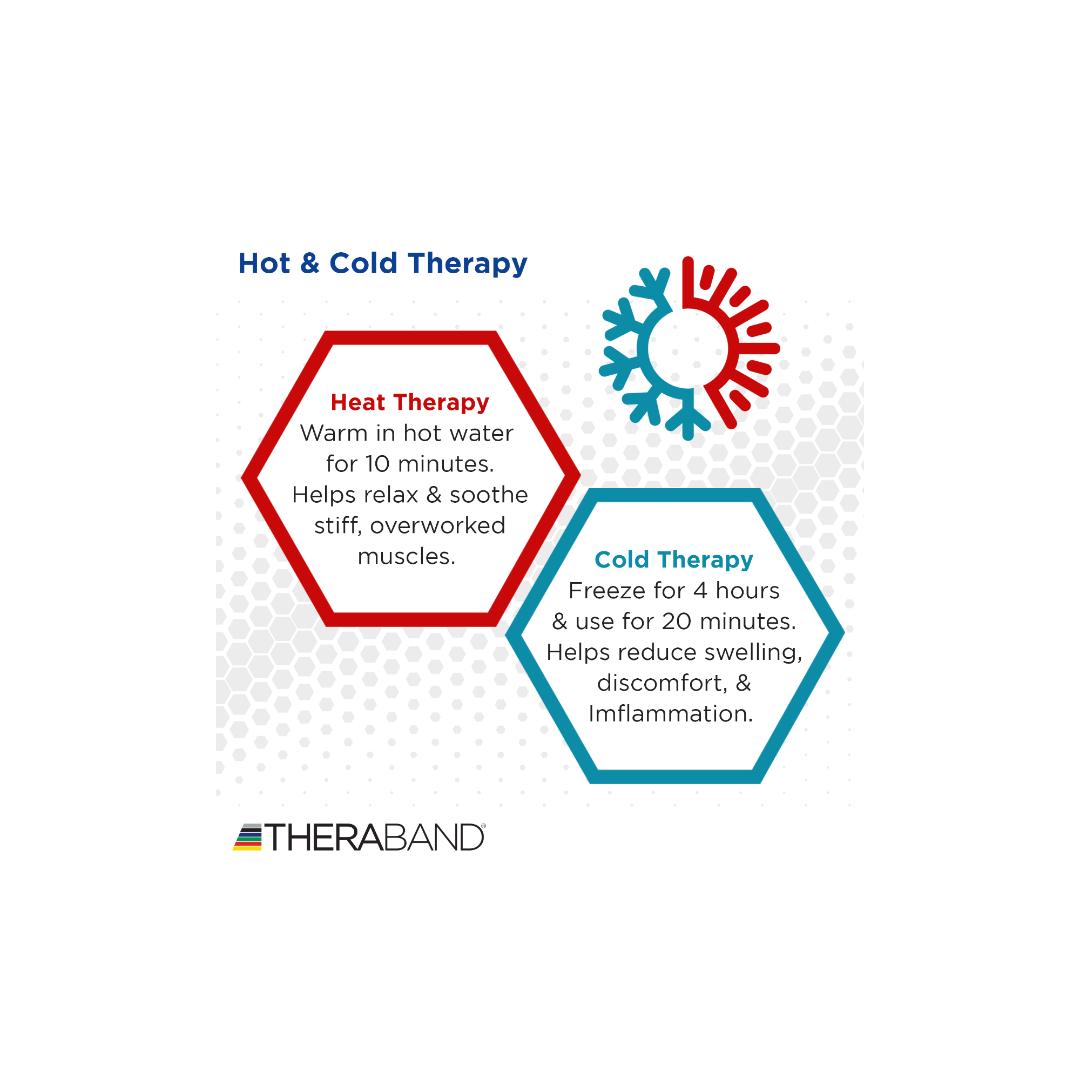 Hot & Cold Therapy

Heat Therapy
Warm in hot water for 10 minutes. Helps relax & soothe stiff, overworked muscles.

Cold Therapy
Freeze for 4 hours & use for 20 minutes. Helps reduce swelling, discomfort, & Imflammation.

THERABAND®